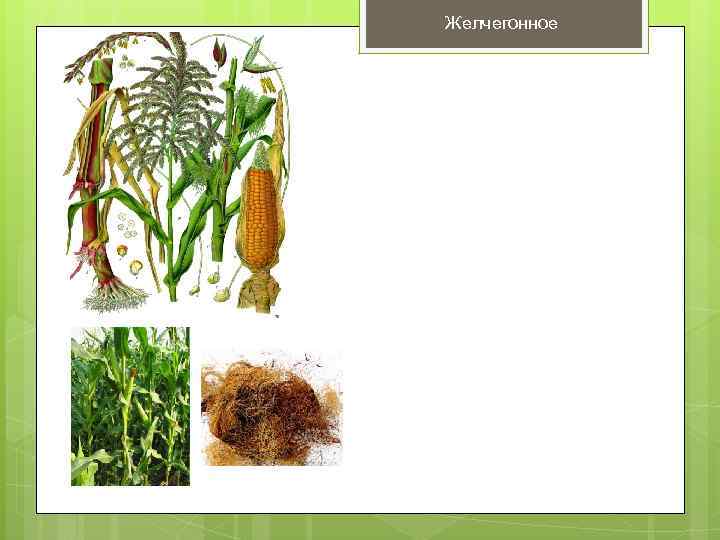 Желчегонное